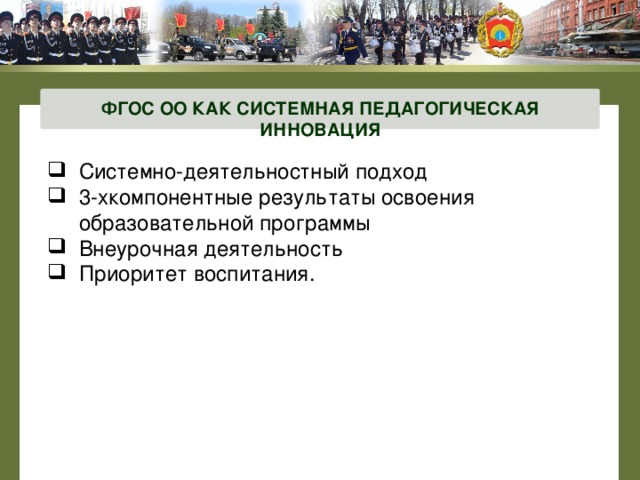 ФГОС ОО КАК СИСТЕМНАЯ ПЕДАГОГИЧЕСКАЯ ИННОВАЦИЯ

❑ Системно-деятельностный подход
❑ 3-хкомпонентные результаты освоения образовательной программы
❑ Внеурочная деятельность
❑ Приоритет воспитания.